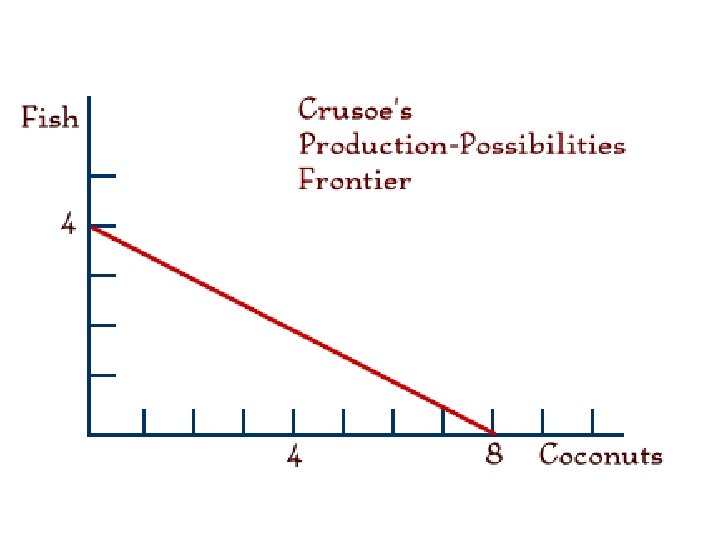 Fish

Crusoe's Production-Possibilities Frontier

4

4

8

Coconuts